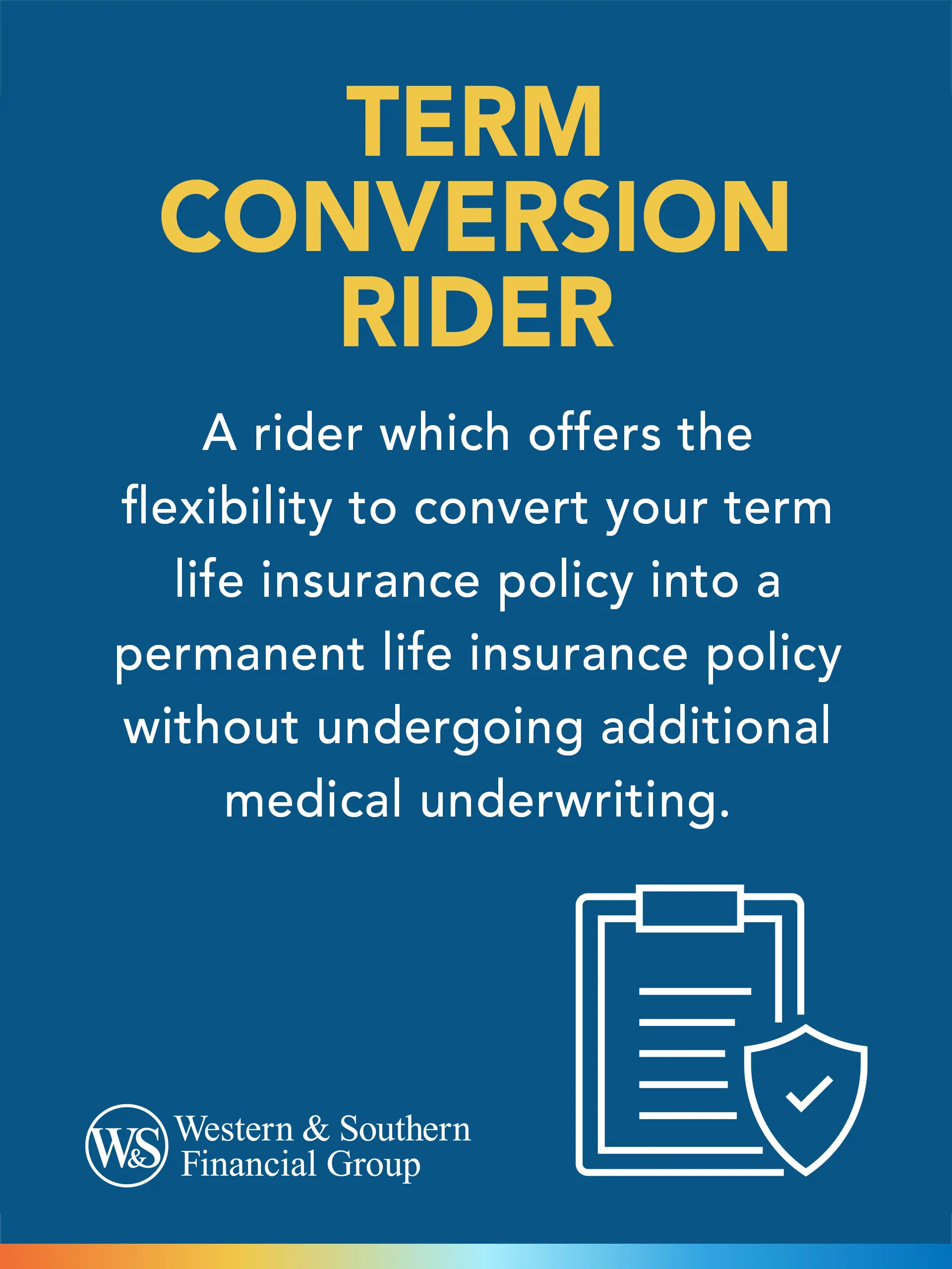 TERM CONVERSION RIDER

A rider which offers the flexibility to convert your term life insurance policy into a permanent life insurance policy without undergoing additional medical underwriting.

W&S Western & Southern Financial Group